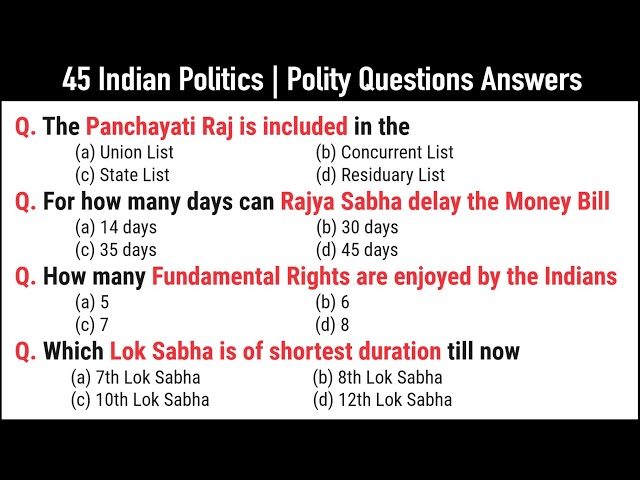 45 Indian Politics | Polity Questions Answers

Q. The Panchayati Raj is included in the
(a) Union List (b) Concurrent List
(c) State List (d) Residuary List

Q. For how many days can Rajya Sabha delay the Money Bill
(a) 14 days (b) 30 days
(c) 35 days (d) 45 days

Q. How many Fundamental Rights are enjoyed by the Indians
(a) 5 (b) 6
(c) 7 (d) 8

Q. Which Lok Sabha is of shortest duration till now
(a) 7th Lok Sabha (b) 8th Lok Sabha
(c) 10th Lok Sabha (d) 12th Lok Sabha